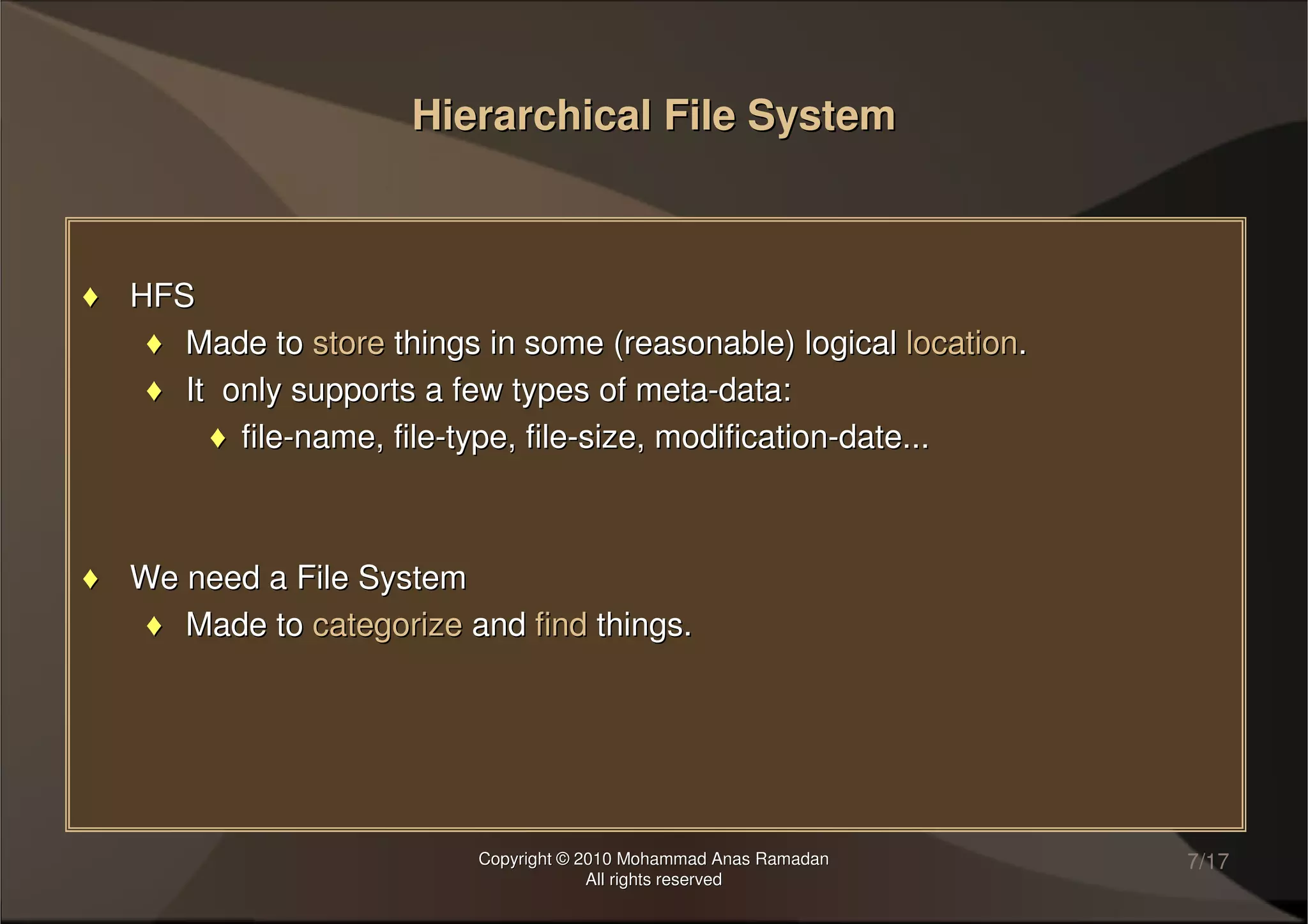 Hierarchical File System

♦ HFS
♦ Made to store things in some (reasonable) logical location.
♦ It only supports a few types of meta-data:
♦ file-name, file-type, file-size, modification-date...

♦ We need a File System
♦ Made to categorize and find things.

Copyright © 2010 Mohammad Anas Ramadan
All rights reserved

7/17